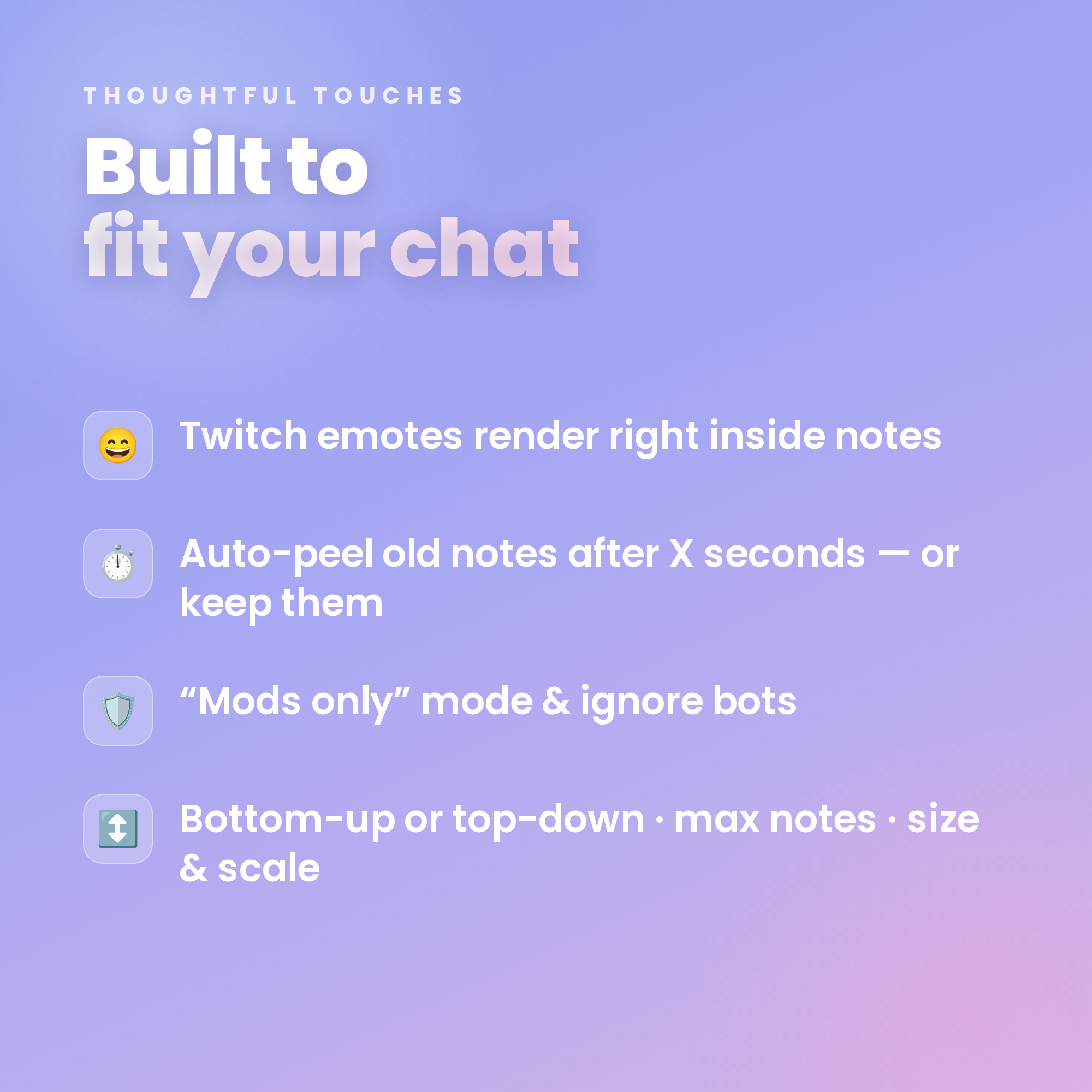 THOUGHTFUL TOUCHES

Built to
fit your chat

😄 Twitch emotes render right inside notes

⏱️ Auto-peel old notes after X seconds — or keep them

🛡️ “Mods only” mode & ignore bots

↕️ Bottom-up or top-down · max notes · size & scale